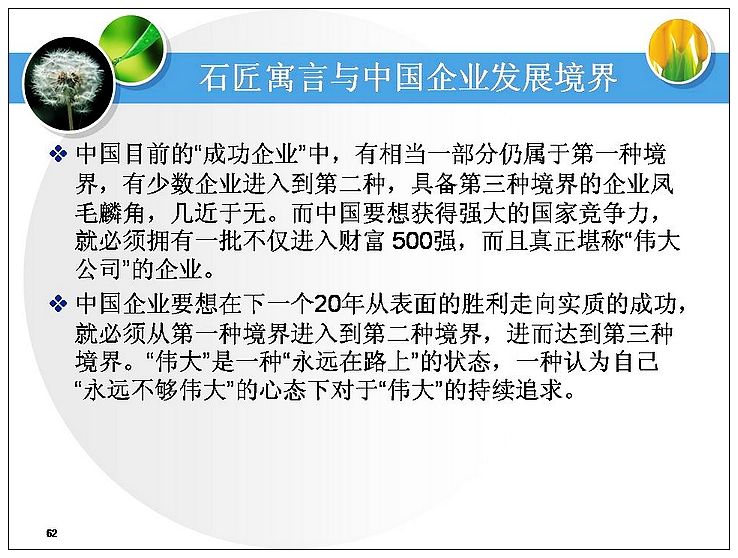 石匠寓言与中国企业发展境界

❖ 中国目前的“成功企业”中，有相当一部分仍属于第一种境界，有少数企业进入到第二种，具备第三种境界的企业凤毛麟角，几近于无。而中国要想获得强大的国家竞争力，就必须拥有一批不仅进入财富 500强，而且真正堪称“伟大公司”的企业。

❖ 中国企业要想在下一个20年从表面的胜利走向实质的成功，就必须从第一种境界进入到第二种境界，进而达到第三种境界。“伟大”是一种“永远在路上”的状态，一种认为自己“永远不够伟大”的心态下对于“伟大”的持续追求。

62